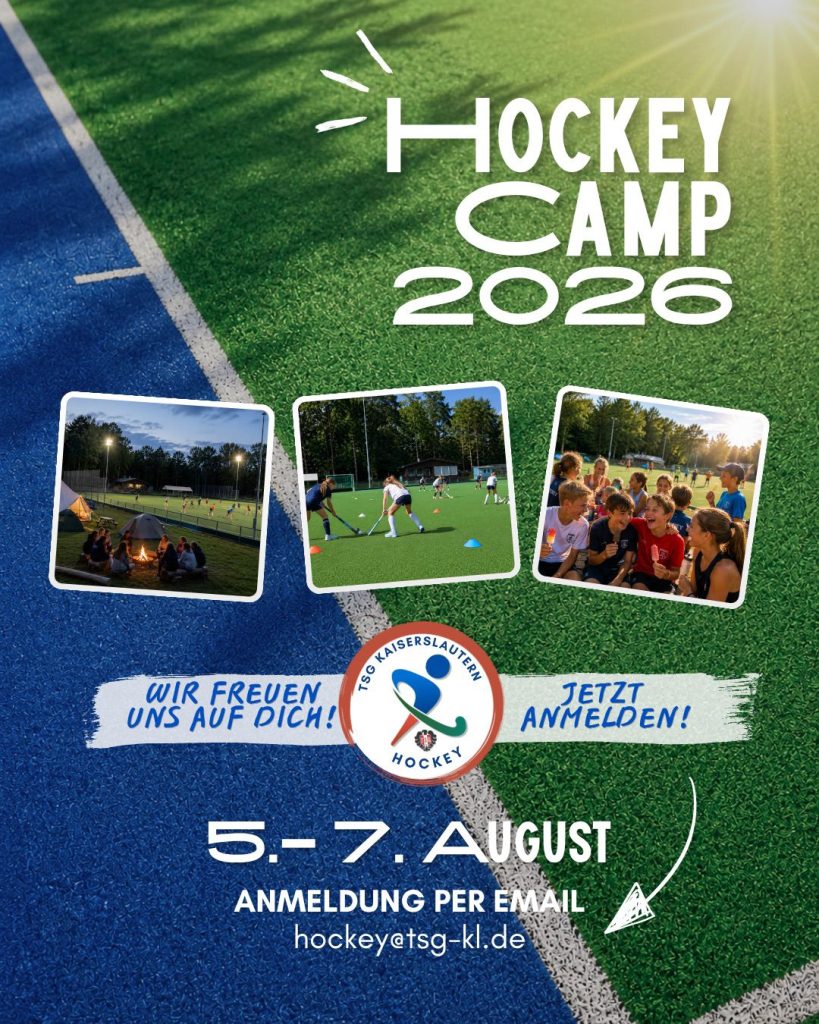 HOCKEY CAMP 2026

WIR FREUEN UNS AUF DICH!

TSG KAISERSLAUTERN HOCKEY

JETZT ANMELDEN!

5.- 7. AUGUST

ANMELDUNG PER EMAIL
hockey@tsg-kl.de